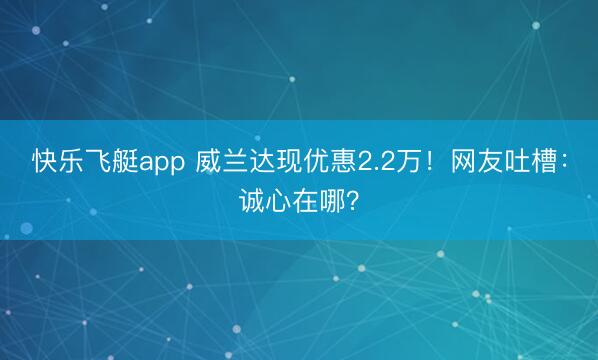 快乐飞艇app 威兰达现优惠2.2万！网友吐槽：诚心在哪？